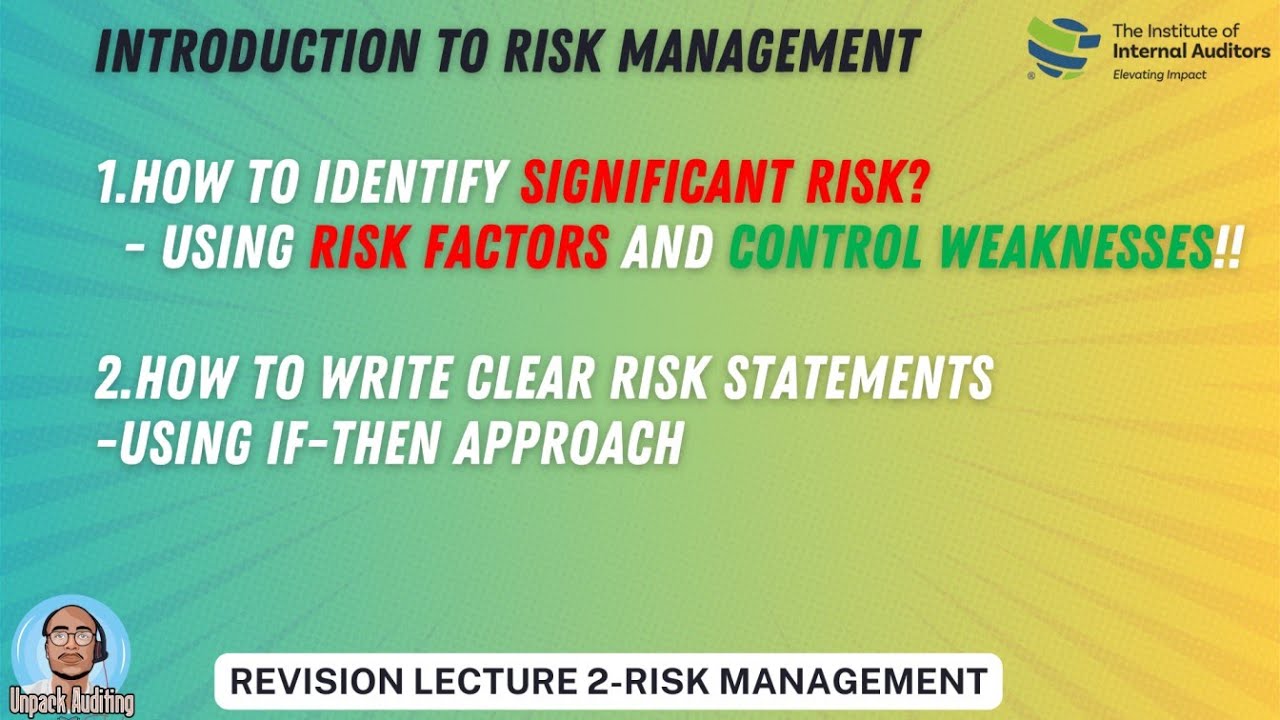 INTRODUCTION TO RISK MANAGEMENT

The Institute of Internal Auditors
Elevating Impact

1.HOW TO IDENTIFY SIGNIFICANT RISK?
- USING RISK FACTORS AND CONTROL WEAKNESSES!!

2.HOW TO WRITE CLEAR RISK STATEMENTS
-USING IF-THEN APPROACH

Unpack Auditing

REVISION LECTURE 2-RISK MANAGEMENT